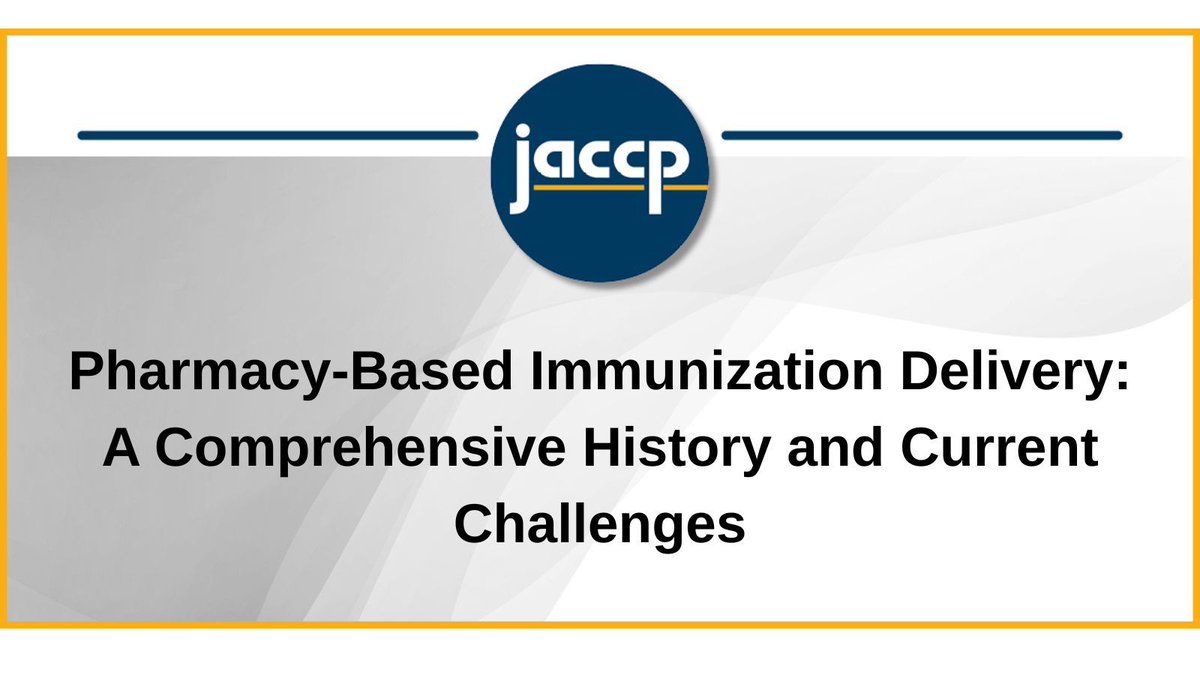 jaccp

Pharmacy-Based Immunization Delivery: A Comprehensive History and Current Challenges